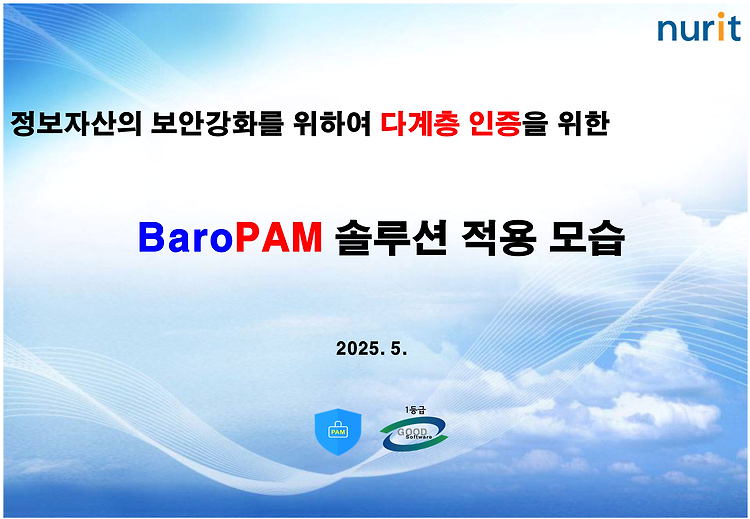 nurit

정보자산의 보안강화를 위하여 다계층 인증을 위한

BaroPAM 솔루션 적용 모습

2025. 5.

PAM

1등급

GOOD Software